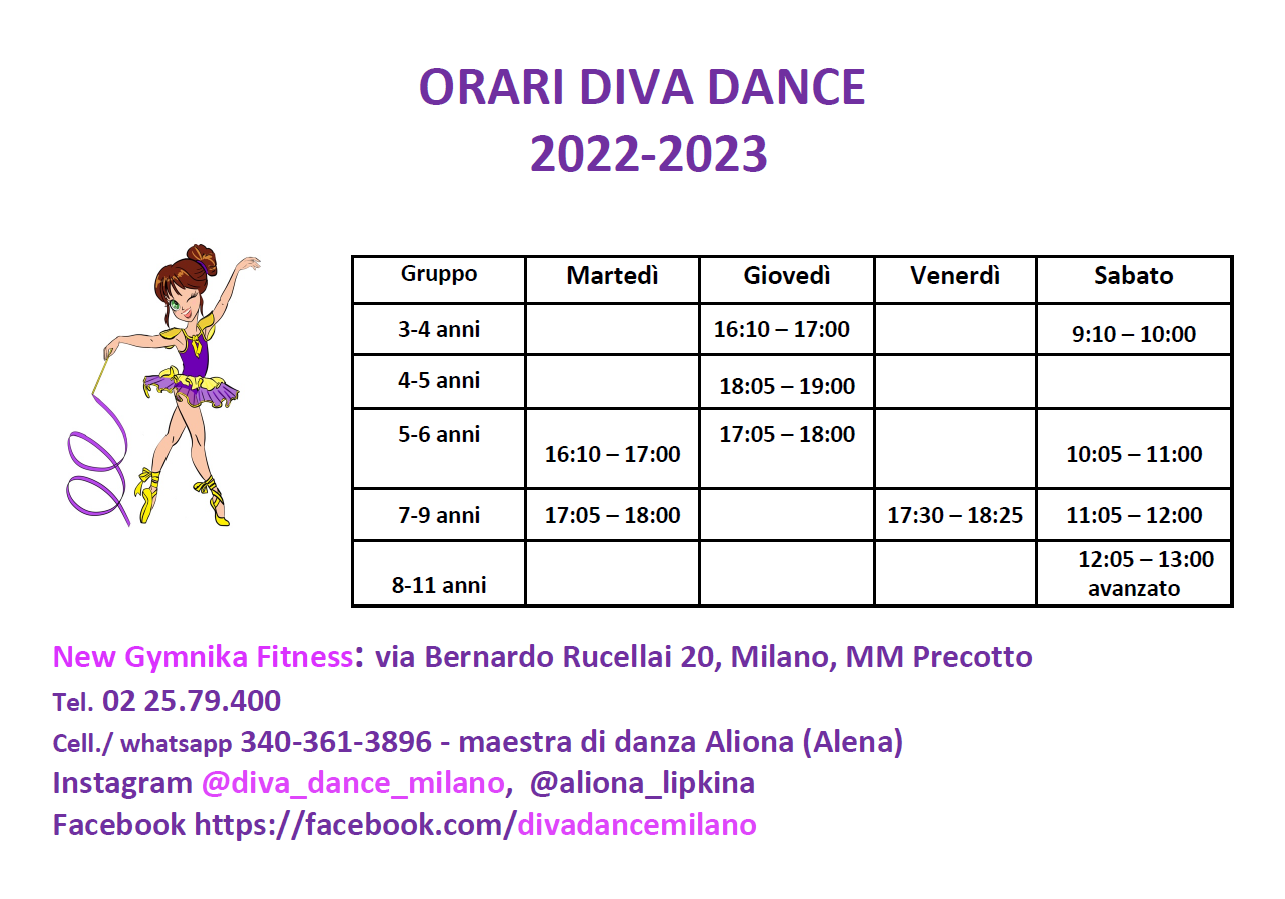 ORARI DIVA DANCE
2022-2023

| Gruppo | Martedì | Giovedì | Venerdì | Sabato |
|---|---|---|---|---|
| 3-4 anni | | 16:10 – 17:00 | | 9:10 – 10:00 |
| 4-5 anni | | 18:05 – 19:00 | | |
| 5-6 anni | 16:10 – 17:00 | 17:05 – 18:00 | | 10:05 – 11:00 |
| 7-9 anni | 17:05 – 18:00 | | 17:30 – 18:25 | 11:05 – 12:00 |
| 8-11 anni | | | | 12:05 – 13:00 avanzato |

New Gymnika Fitness: via Bernardo Rucellai 20, Milano, MM Precotto
Tel. 02 25.79.400
Cell./ whatsapp 340-361-3896 - maestra di danza Aliona (Alena)
Instagram @diva_dance_milano, @aliona_lipkina
Facebook https://facebook.com/divadancemilano